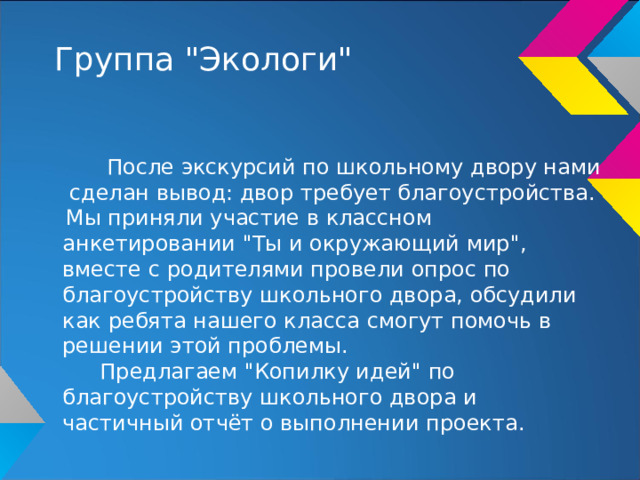 Группа "Экологи"

После экскурсий по школьному двору нами сделан вывод: двор требует благоустройства. Мы приняли участие в классном анкетировании "Ты и окружающий мир", вместе с родителями провели опрос по благоустройству школьного двора, обсудили как ребята нашего класса смогут помочь в решении этой проблемы.

Предлагаем "Копилку идей" по благоустройству школьного двора и частичный отчёт о выполнении проекта.